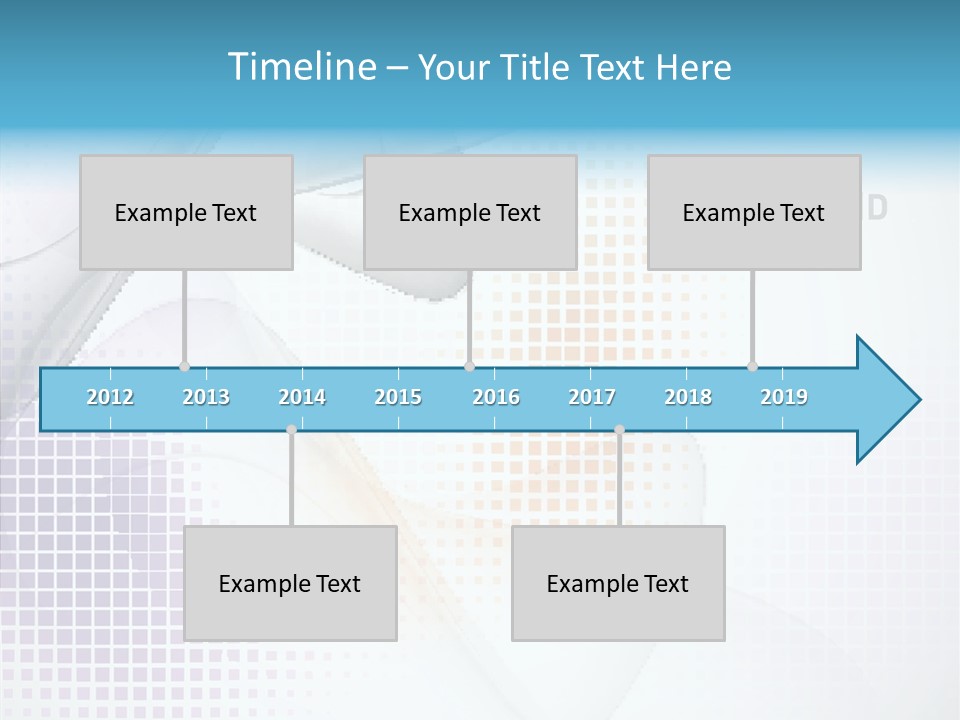 Timeline – Your Title Text Here

Example Text

Example Text

Example Text

2012 2013 2014 2015 2016 2017 2018 2019

Example Text

Example Text